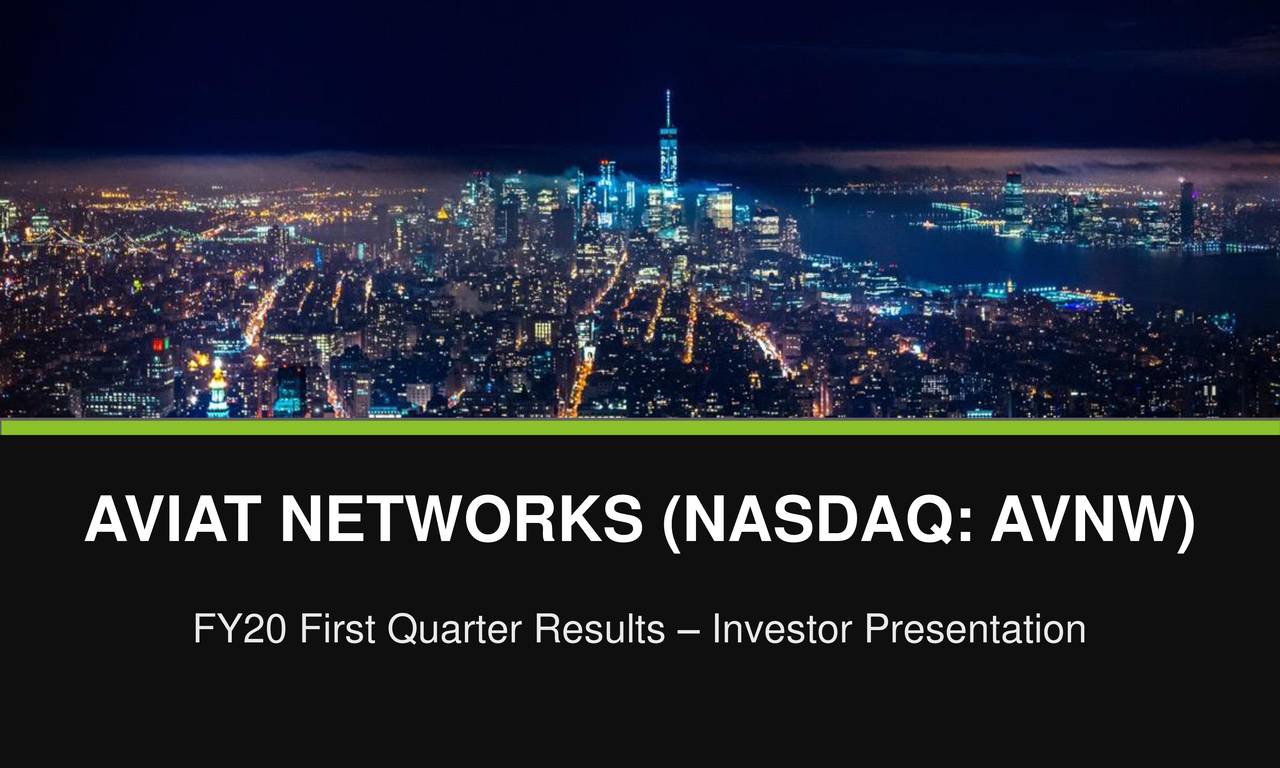 AVIAT NETWORKS (NASDAQ: AVNW)

FY20 First Quarter Results – Investor Presentation